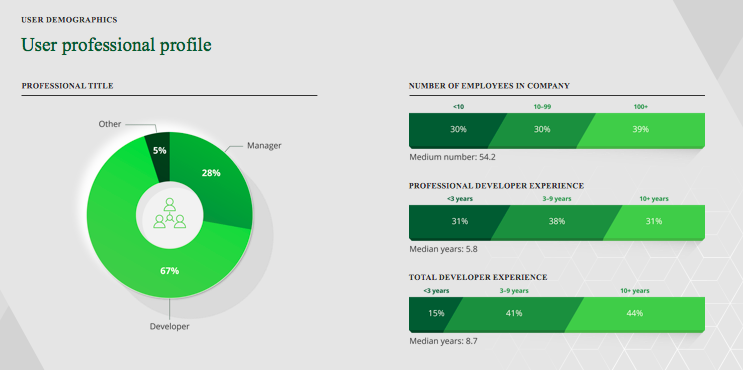 USER DEMOGRAPHICS

User professional profile

PROFESSIONAL TITLE

Other
5%
Manager
28%
67%
Developer

NUMBER OF EMPLOYEES IN COMPANY

<10
10–99
100+
30%
30%
39%

Medium number: 54.2

PROFESSIONAL DEVELOPER EXPERIENCE

<3 years
3–9 years
10+ years
31%
38%
31%

Median years: 5.8

TOTAL DEVELOPER EXPERIENCE

<3 years
3–9 years
10+ years
15%
41%
44%

Median years: 8.7